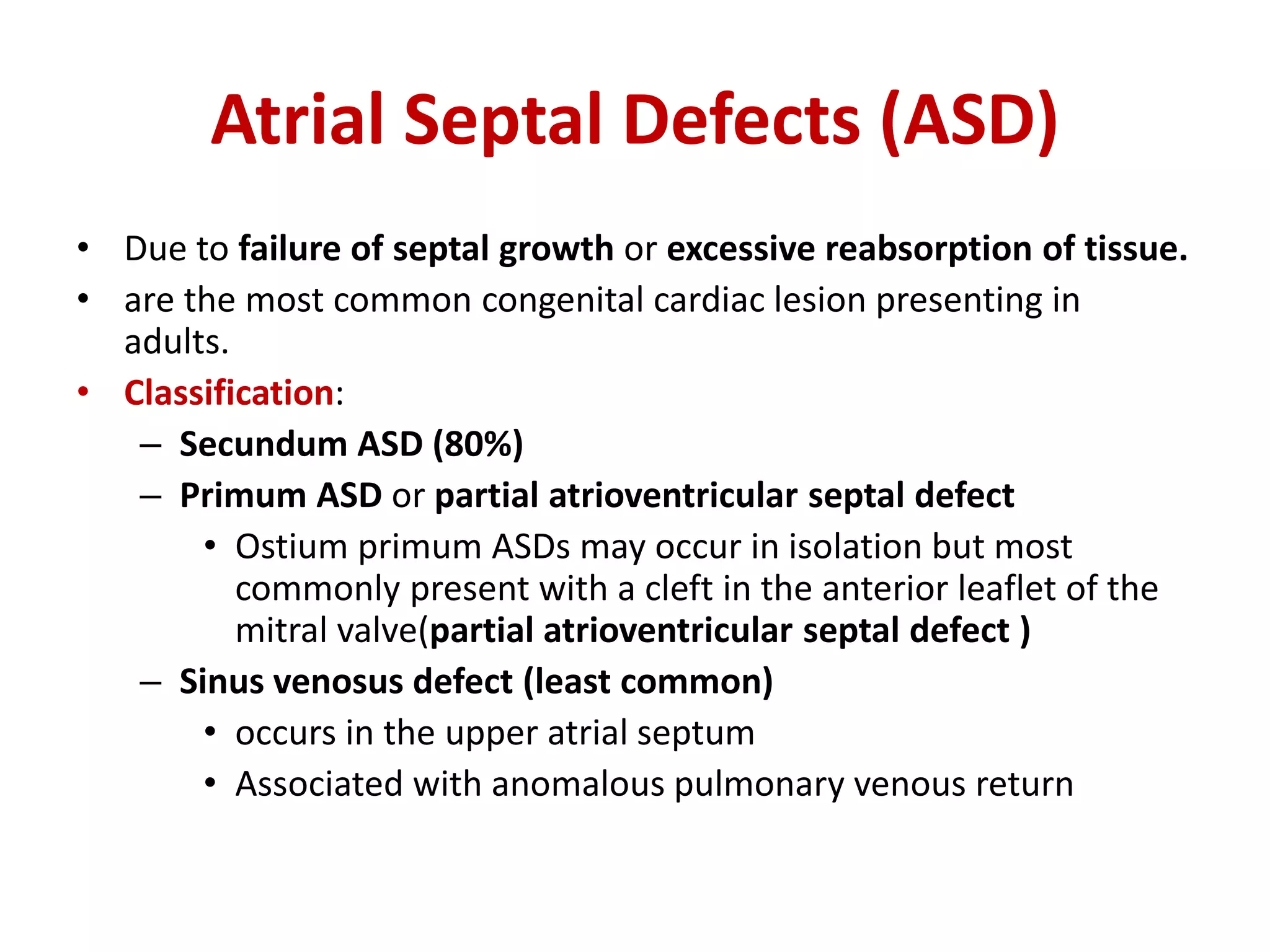 Atrial Septal Defects (ASD)

• Due to failure of septal growth or excessive reabsorption of tissue.
• are the most common congenital cardiac lesion presenting in adults.
• Classification:
– Secundum ASD (80%)
– Primum ASD or partial atrioventricular septal defect
• Ostium primum ASDs may occur in isolation but most commonly present with a cleft in the anterior leaflet of the mitral valve(partial atrioventricular septal defect )
– Sinus venosus defect (least common)
• occurs in the upper atrial septum
• Associated with anomalous pulmonary venous return